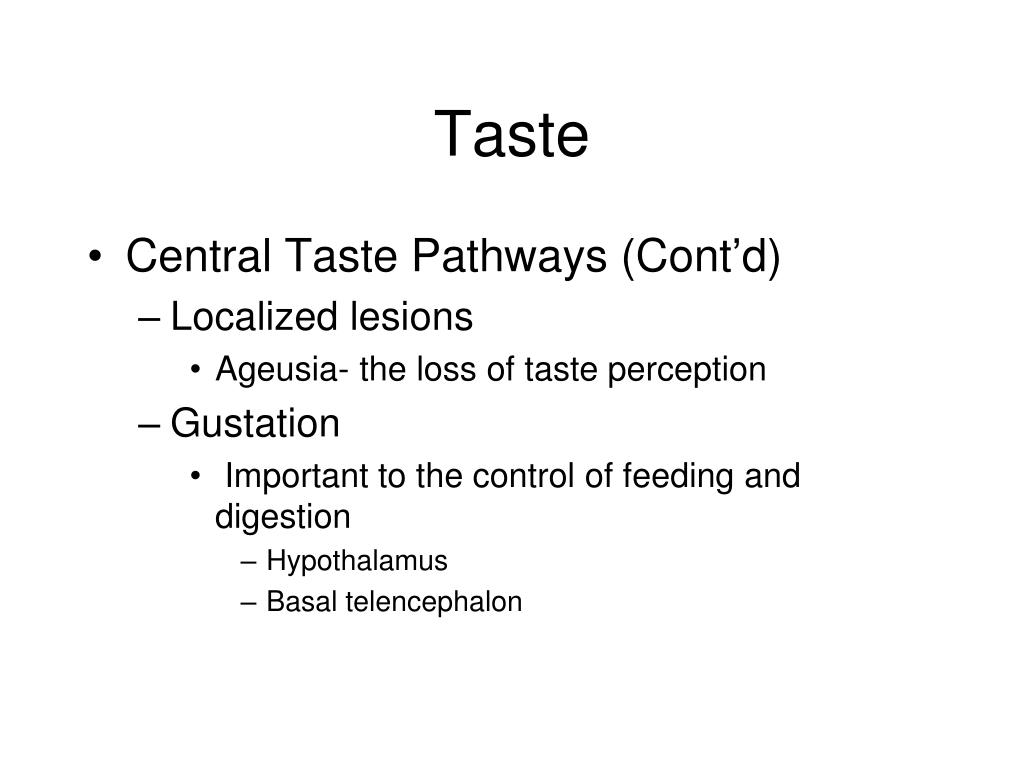 Taste

• Central Taste Pathways (Cont’d)
– Localized lesions
• Ageusia- the loss of taste perception
– Gustation
• Important to the control of feeding and digestion
– Hypothalamus
– Basal telencephalon